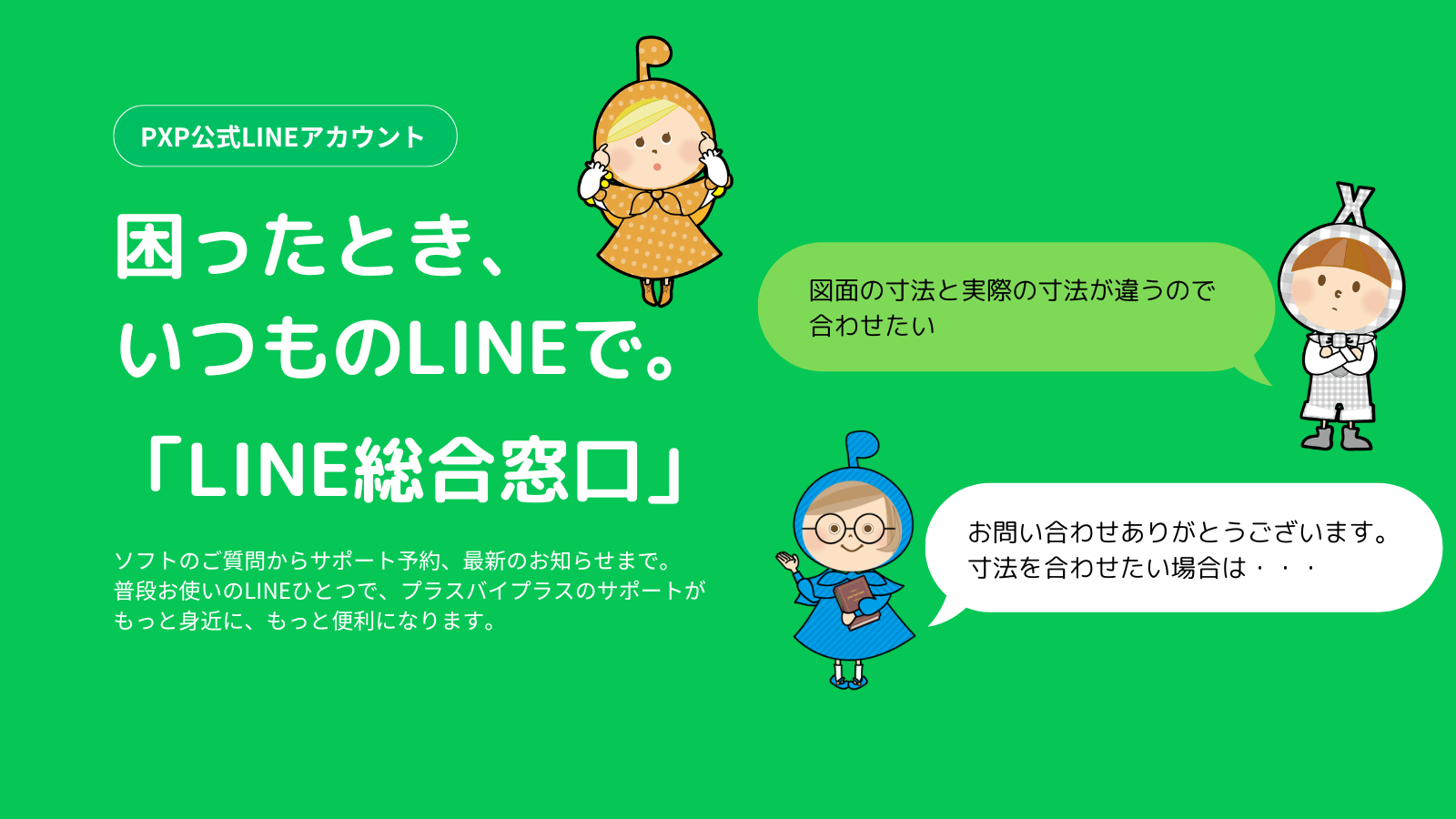 PXP公式LINEアカウント

困ったとき、
いつものLINEで。

「LINE総合窓口」

ソフトのご質問からサポート予約、最新のお知らせまで。
普段お使いのLINEひとつで、プラスバイプラスのサポートが
もっと身近に、もっと便利になります。

図面の寸法と実際の寸法が違うので
合わせたい

お問い合わせありがとうございます。
寸法を合わせたい場合は・・・